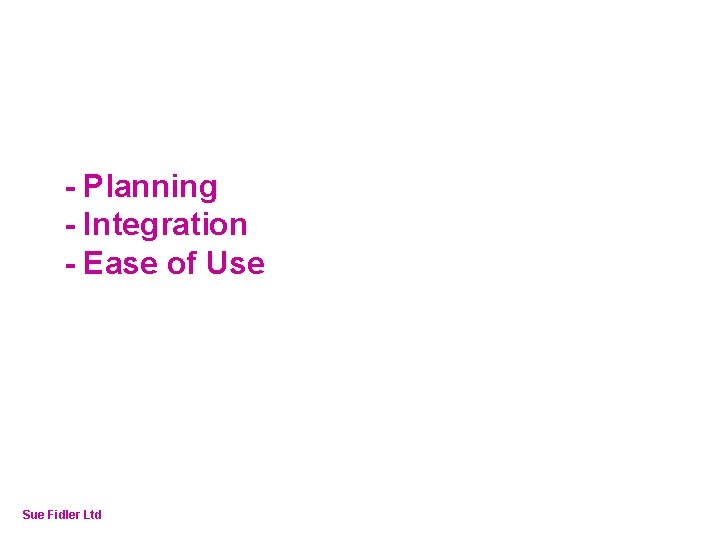 - Planning
- Integration
- Ease of Use

Sue Fidler Ltd